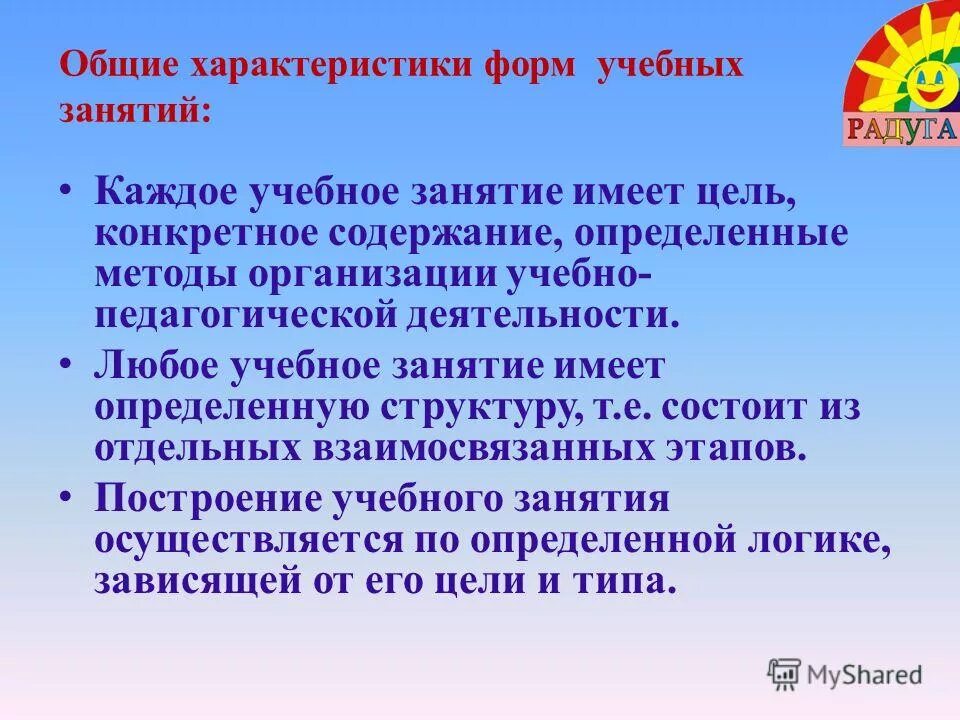 Общие характеристики форм учебных занятий:

РАДУГА

• Каждое учебное занятие имеет цель, конкретное содержание, определенные методы организации учебно-педагогической деятельности.
• Любое учебное занятие имеет определенную структуру, т.е. состоит из отдельных взаимосвязанных этапов.
• Построение учебного занятия осуществляется по определенной логике, зависящей от его цели и типа.

MyShared